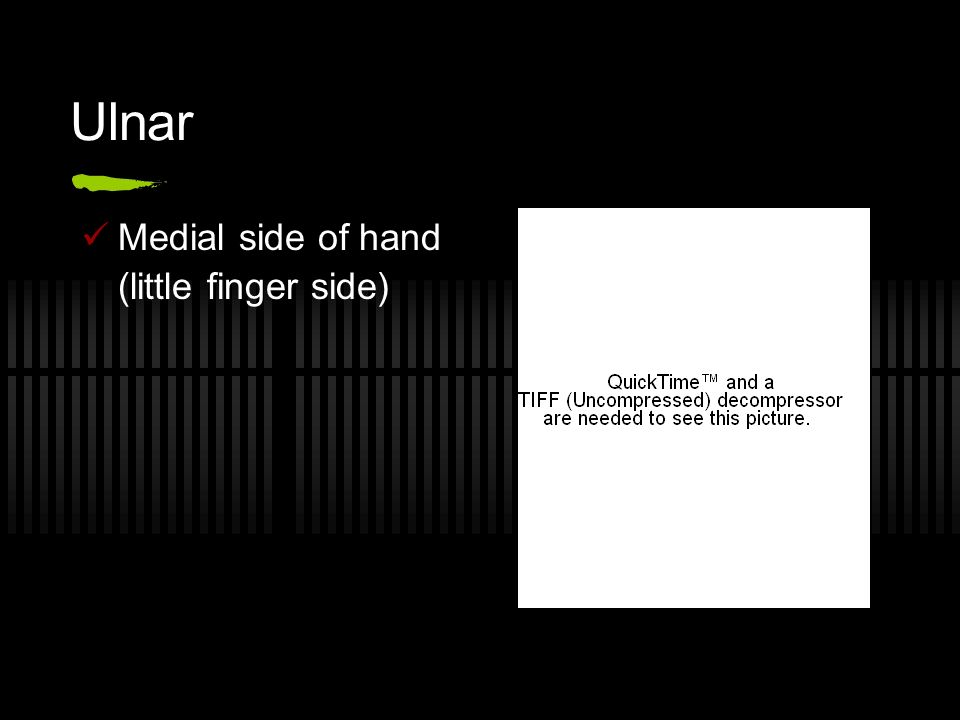 Ulnar

✓ Medial side of hand (little finger side)

QuickTime™ and a TIFF (Uncompressed) decompressor are needed to see this picture.